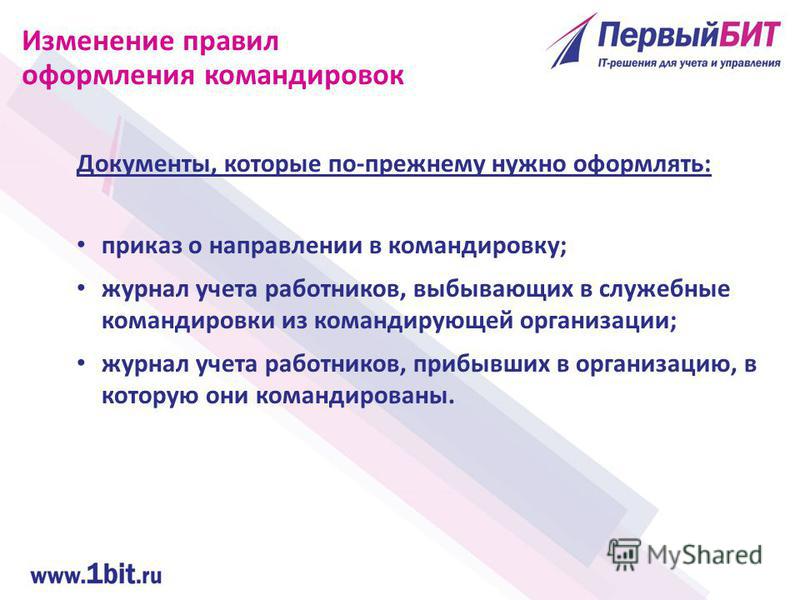 Изменение правил оформления командировок

ПервыйБИТ
IT-решения для учета и управления

Документы, которые по-прежнему нужно оформлять:

• приказ о направлении в командировку;
• журнал учета работников, выбывающих в служебные командировки из командирующей организации;
• журнал учета работников, прибывших в организацию, в которую они командированы.

MyShared

www.1bit.ru